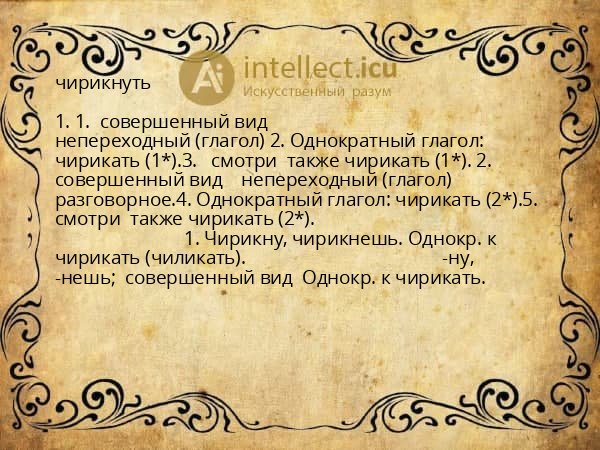 Ai intellect.icu
Искусственный разум

чирикнуть

1. 1. совершенный вид непереходный (глагол) 2. Однократный глагол: чирикать (1*).3. смотри также чирикать (1*). 2. совершенный вид непереходный (глагол) разговорное.4. Однократный глагол: чирикать (2*).5. смотри также чирикать (2*).
1. Чирикну, чирикнешь. Однокр. к чирикать (чиликать). -ну, -нешь; совершенный вид Однокр. к чирикать.